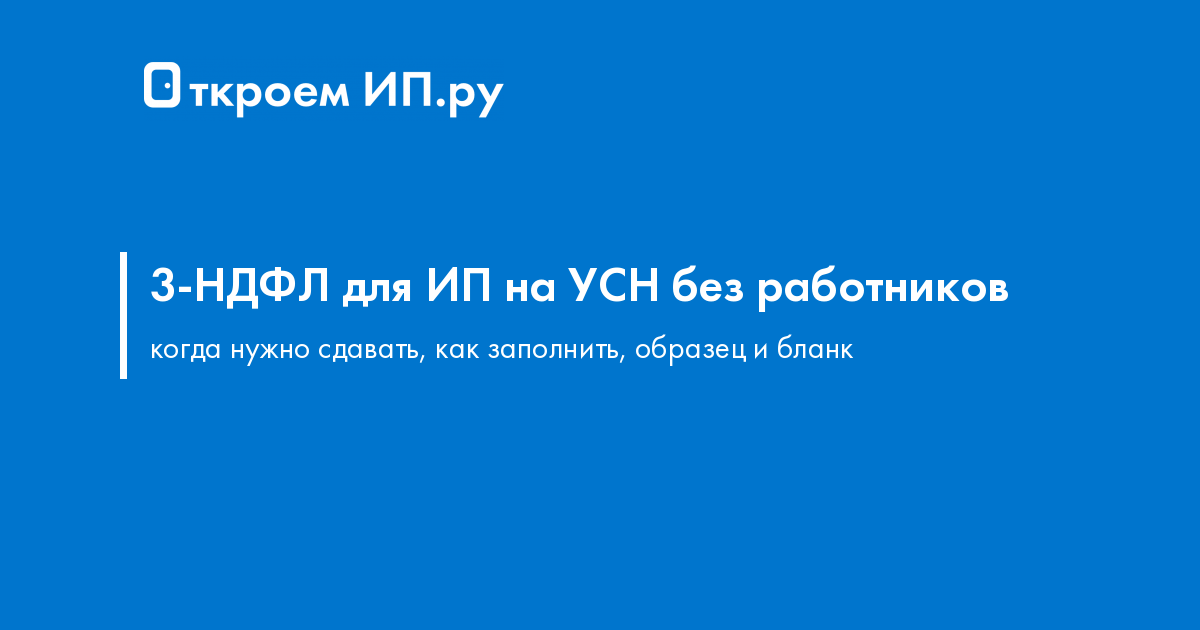 Откроем ИП.ру

3-НДФЛ для ИП на УСН без работников

когда нужно сдавать, как заполнить, образец и бланк